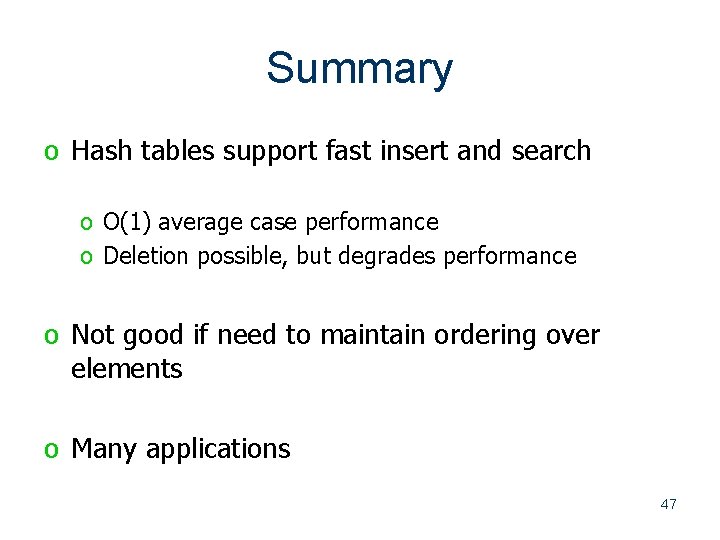 Summary

o Hash tables support fast insert and search

o O(1) average case performance
o Deletion possible, but degrades performance

o Not good if need to maintain ordering over elements

o Many applications

47